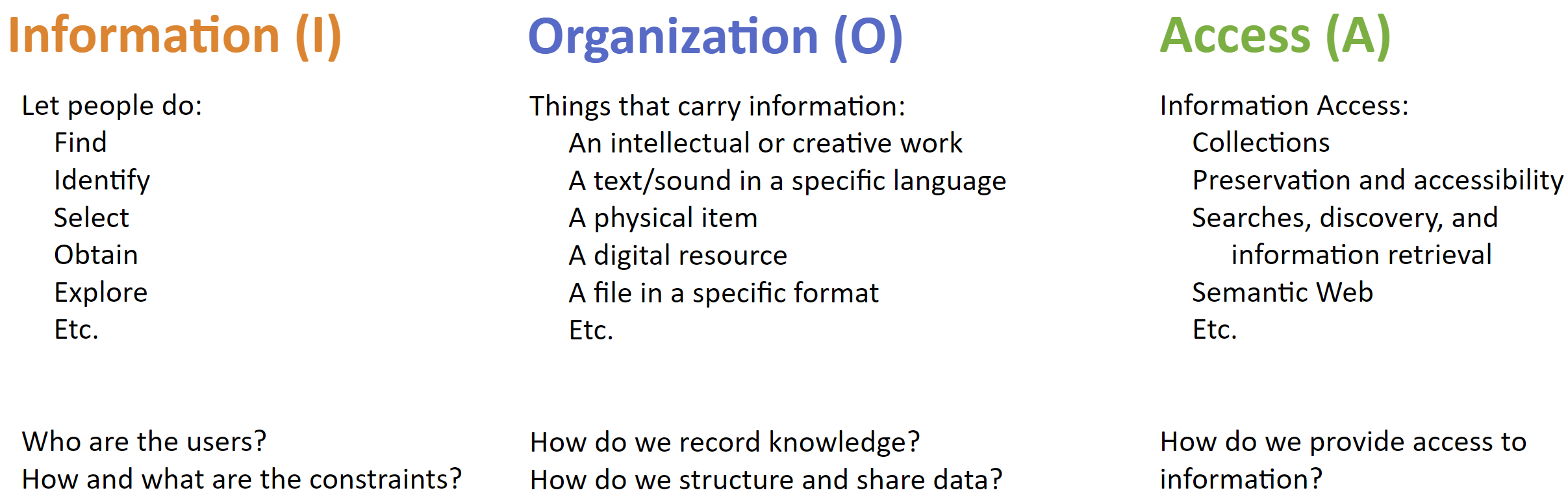 Information (I)

Let people do:
Find
Identify
Select
Obtain
Explore
Etc.

Who are the users?
How and what are the constraints?

Organization (O)

Things that carry information:
An intellectual or creative work
A text/sound in a specific language
A physical item
A digital resource
A file in a specific format
Etc.

How do we record knowledge?
How do we structure and share data?

Access (A)

Information Access:
Collections
Preservation and accessibility
Searches, discovery, and information retrieval
Semantic Web
Etc.

How do we provide access to information?